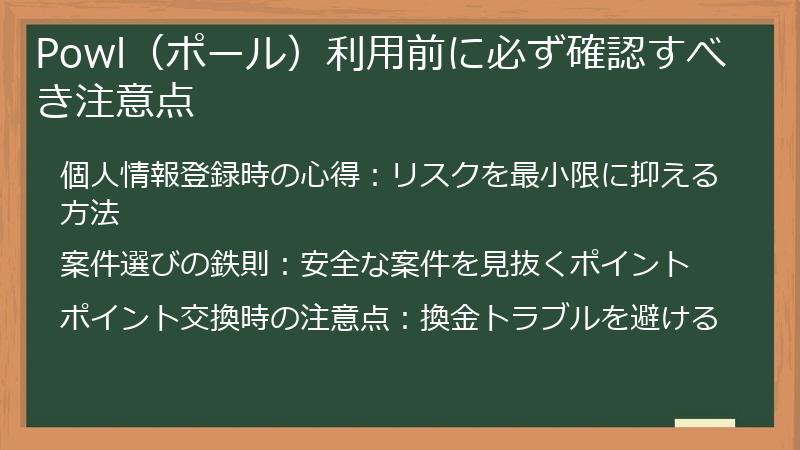 Powl（ポール）利用前に必ず確認すべき注意点

個人情報登録時の心得：リスクを最小限に抑える方法

案件選びの鉄則：安全な案件を見抜くポイント

ポイント交換時の注意点：換金トラブルを避ける